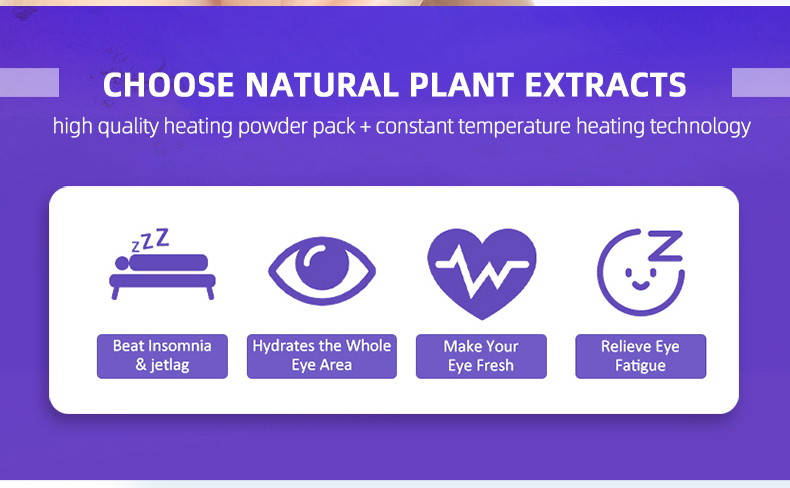 CHOOSE NATURAL PLANT EXTRACTS
high quality heating powder pack + constant temperature heating technology

zZZ

Z

Beat Insomnia & jetlag

Hydrates the Whole Eye Area

Make Your Eye Fresh

Relieve Eye Fatigue